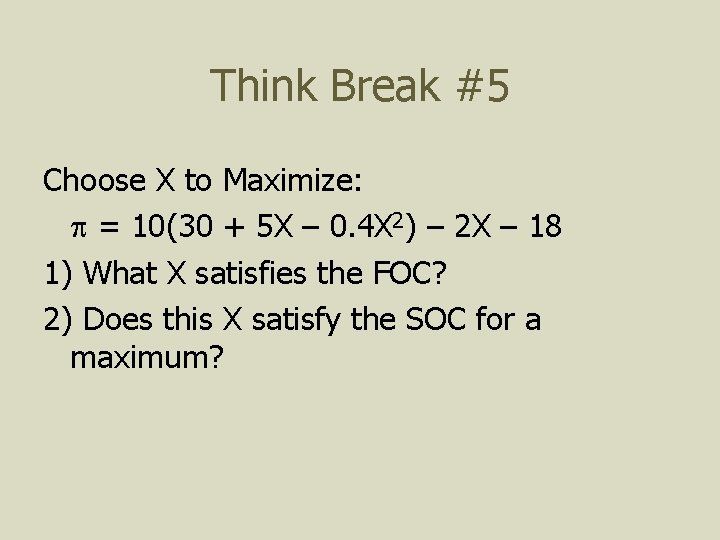 Think Break #5

Choose X to Maximize:

$\pi = 10(30 + 5X - 0.4X^2) - 2X - 18$

1) What X satisfies the FOC?

2) Does this X satisfy the SOC for a maximum?